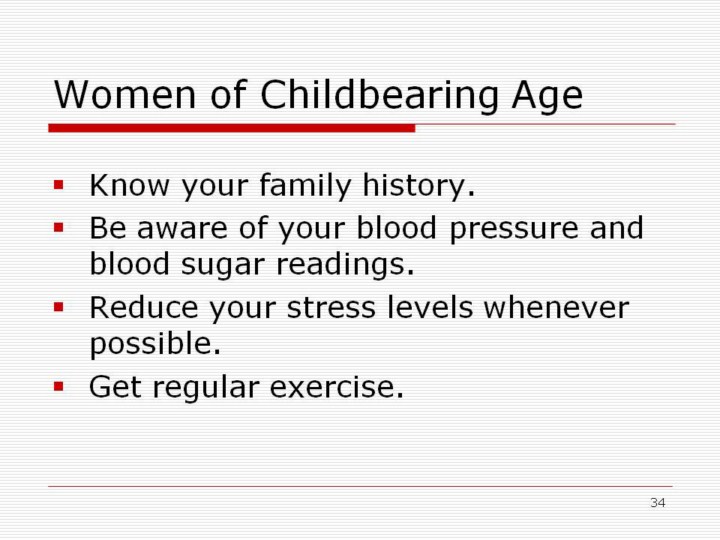 Women of Childbearing Age

- Know your family history.
- Be aware of your blood pressure and blood sugar readings.
- Reduce your stress levels whenever possible.
- Get regular exercise.

34